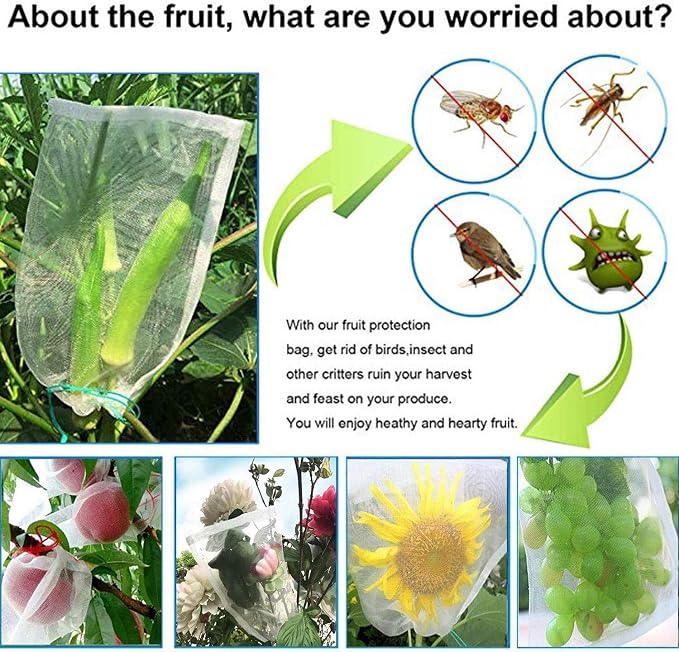 About the fruit, what are you worried about?

With our fruit protection bag, get rid of birds,insect and other critters ruin your harvest and feast on your produce.
You will enjoy heathy and hearty fruit.